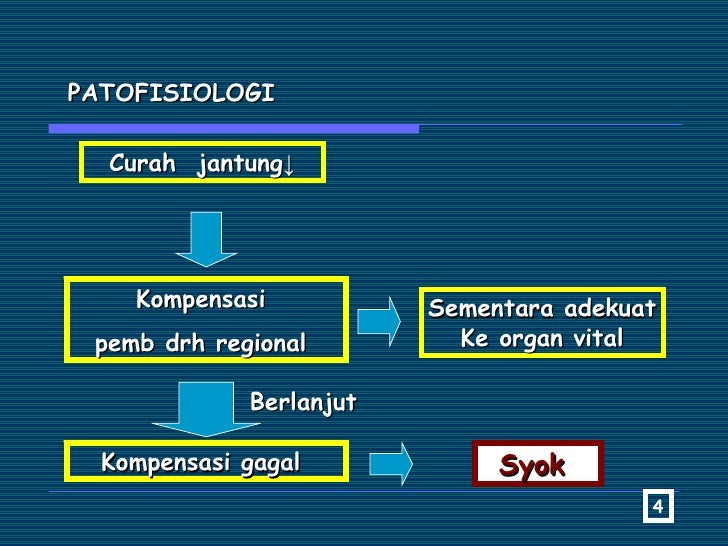 PATOFISIOLOGI

Curah jantung↓

Kompensasi
pemb drh regional

Sementara adekuat
Ke organ vital

Berlanjut

Kompensasi gagal

Syok

4